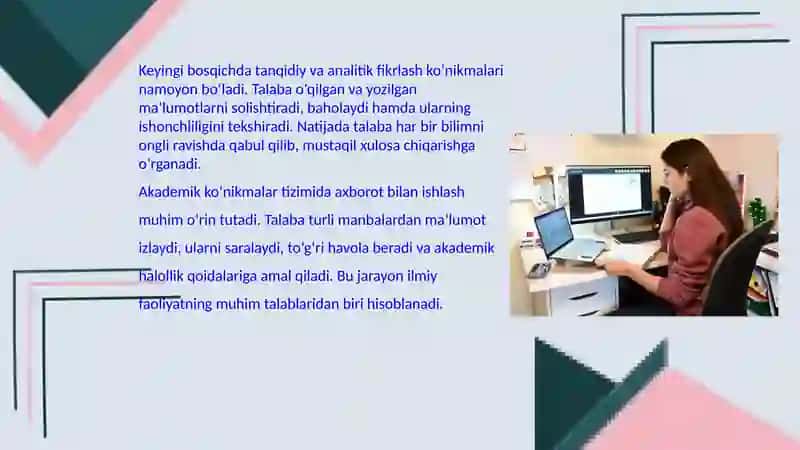 Keyingi bosqichda tanqidiy va analitik fikrlash ko'nikmalari namoyon bo'ladi. Talaba o'qilgan va yozilgan ma'lumotlarni solishtiradi, baholaydi hamda ularning ishonchliligini tekshiradi. Natijada talaba har bir bilimni ongli ravishda qabul qilib, mustaqil xulosa chiqarishga o'rganadi.

Akademik ko'nikmalar tizimida axborot bilan ishlash muhim o'rin tutadi. Talaba turli manbalardan ma'lumot izlaydi, ularni saralaydi, to'g'ri havola beradi va akademik halollik qoidalariga amal qiladi. Bu jarayon ilmiy faoliyatning muhim talablaridan biri hisoblanadi.